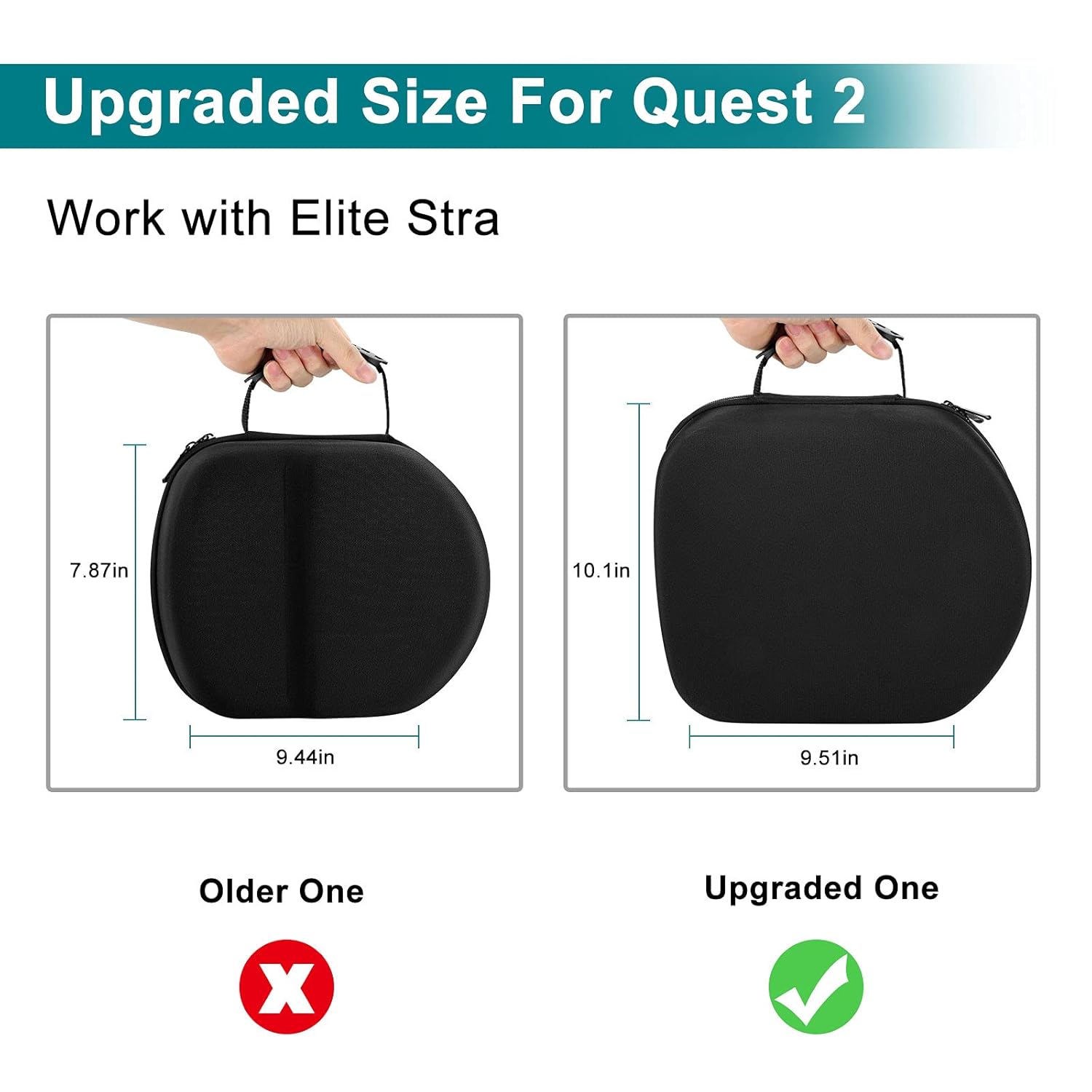 Upgraded Size For Quest 2

Work with Elite Stra

7.87in

9.44in

10.1in

9.51in

Older One

Upgraded One